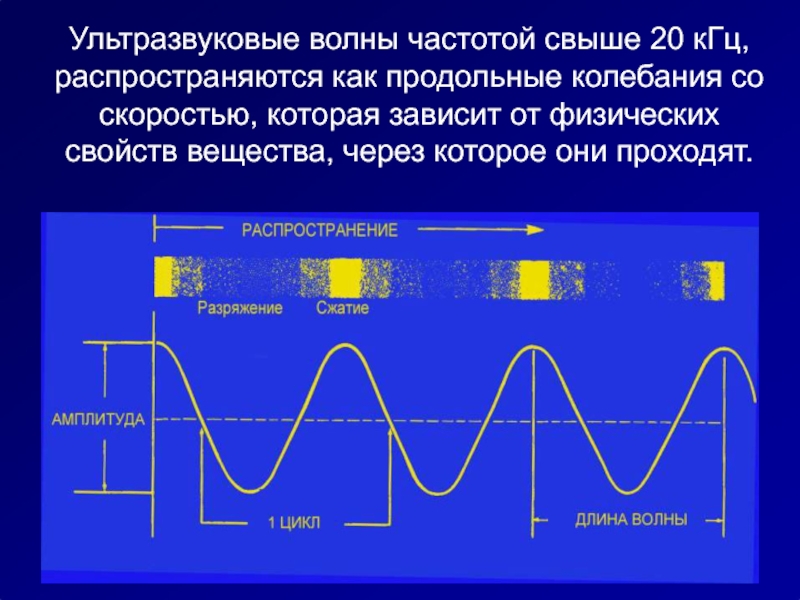 Ультразвуковые волны частотой свыше 20 кГц, распространяются как продольные колебания со скоростью, которая зависит от физических свойств вещества, через которое они проходят.

РАСПРОСТРАНЕНИЕ

Разряжение

Сжатие

АМПЛИТУДА

1 ЦИКЛ

ДЛИНА ВОЛНЫ